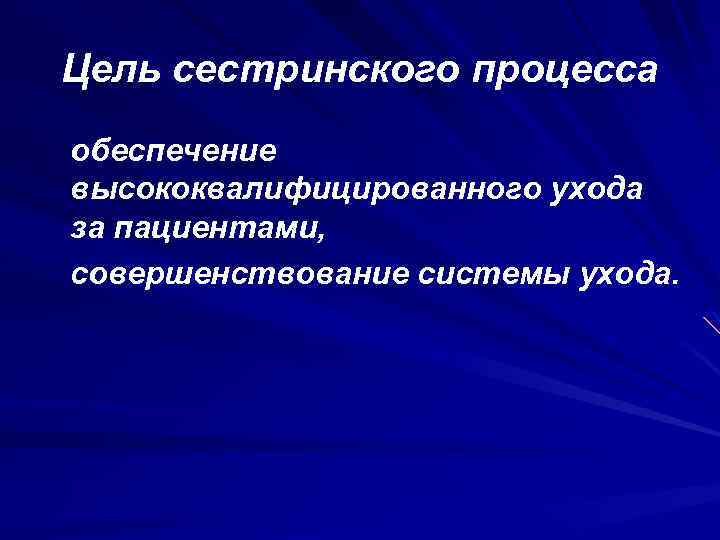 Цель сестринского процесса

обеспечение высококвалифицированного ухода за пациентами,

совершенствование системы ухода.